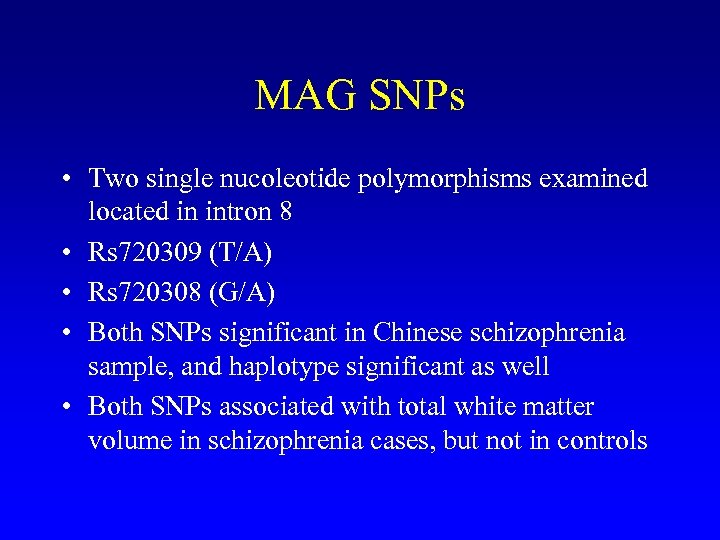 MAG SNPs

• Two single nucoleotide polymorphisms examined located in intron 8
• Rs720309 (T/A)
• Rs720308 (G/A)
• Both SNPs significant in Chinese schizophrenia sample, and haplotype significant as well
• Both SNPs associated with total white matter volume in schizophrenia cases, but not in controls